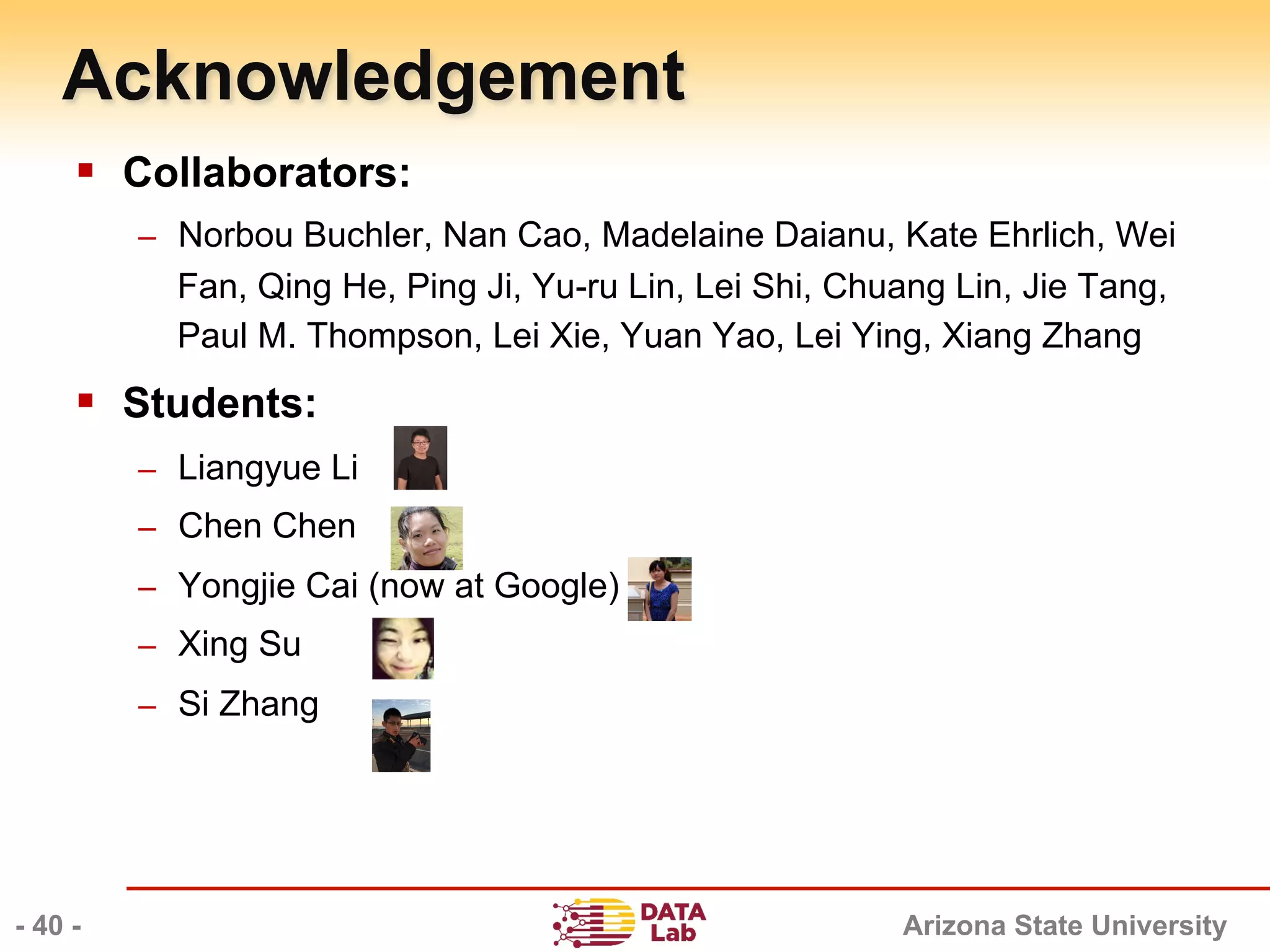 Acknowledgement

▪ Collaborators:

– Norbou Buchler, Nan Cao, Madelaine Daianu, Kate Ehrlich, Wei Fan, Qing He, Ping Ji, Yu-ru Lin, Lei Shi, Chuang Lin, Jie Tang, Paul M. Thompson, Lei Xie, Yuan Yao, Lei Ying, Xiang Zhang

▪ Students:

– Liangyue Li

– Chen Chen

– Yongjie Cai (now at Google)

– Xing Su

– Si Zhang

- 40 -

DATA Lab

Arizona State University